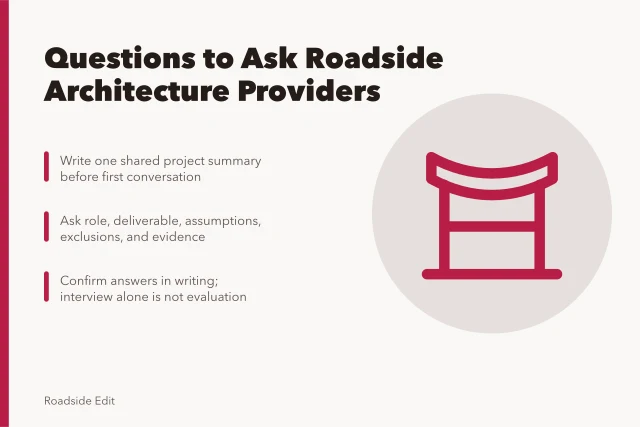 Questions to Ask Roadside Architecture Providers

Write one shared project summary before first conversation

Ask role, deliverable, assumptions, exclusions, and evidence

Confirm answers in writing; interview alone is not evaluation

Roadside Edit